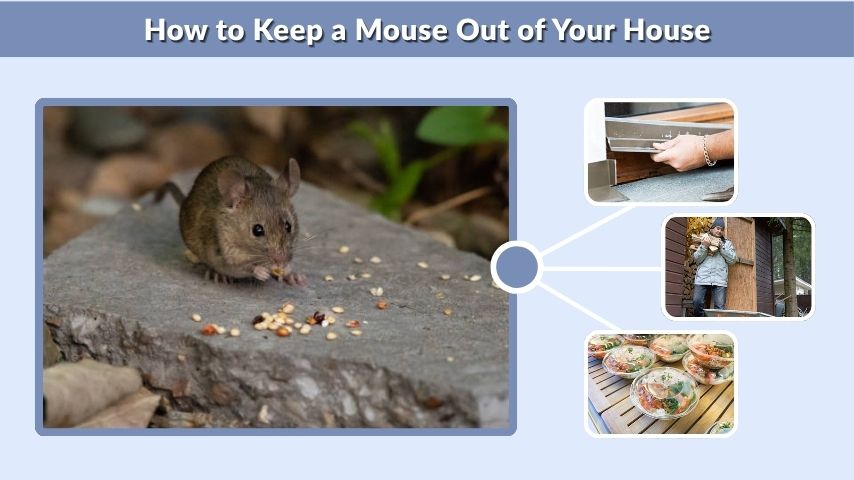 How to Keep a Mouse Out of Your House